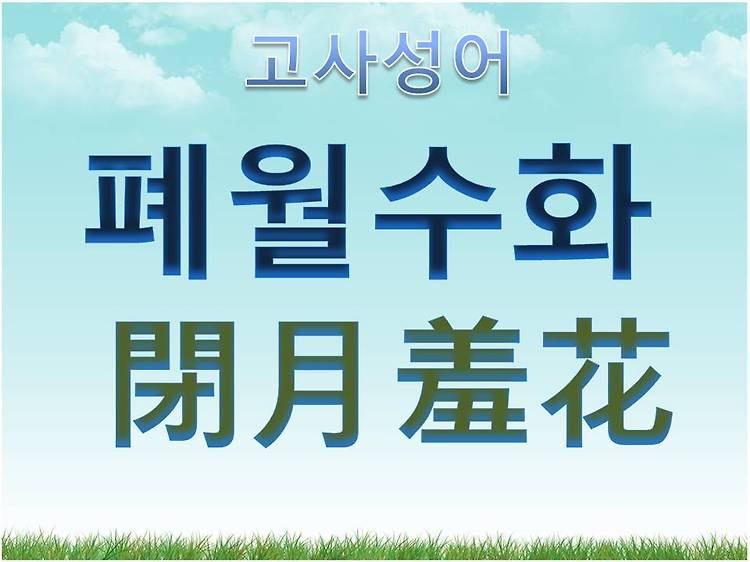 고사성어

폐월수화

閉月 羞花